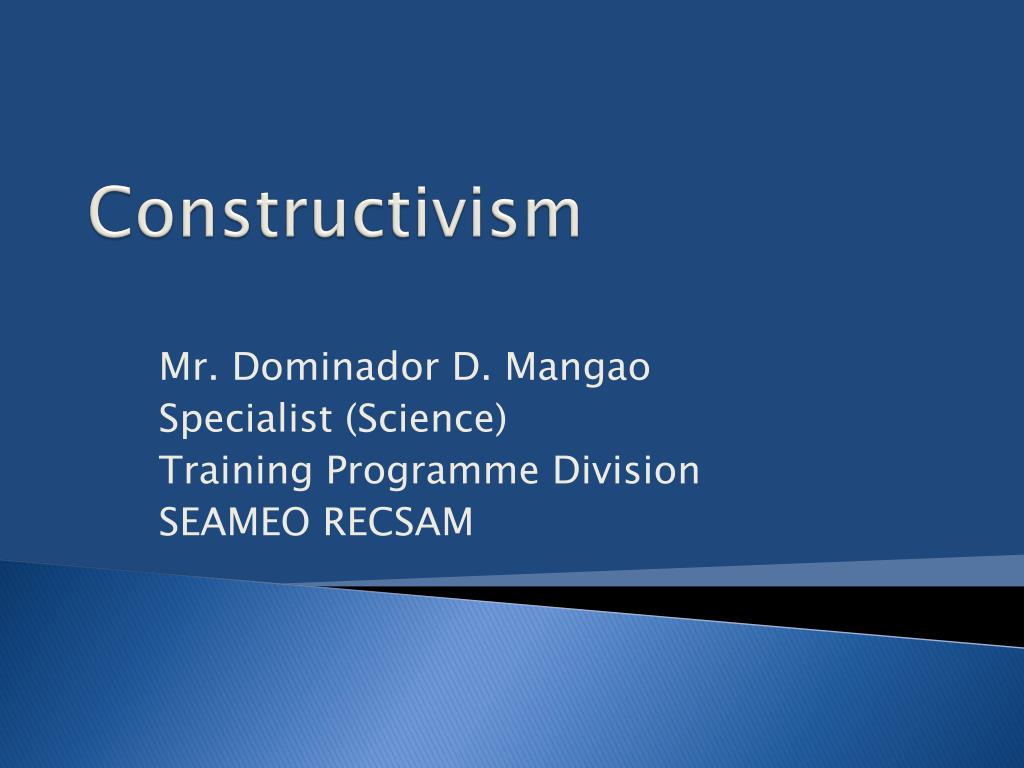 Constructivism

Mr. Dominador D. Mangao
Specialist (Science)
Training Programme Division
SEAMEO RECSAM